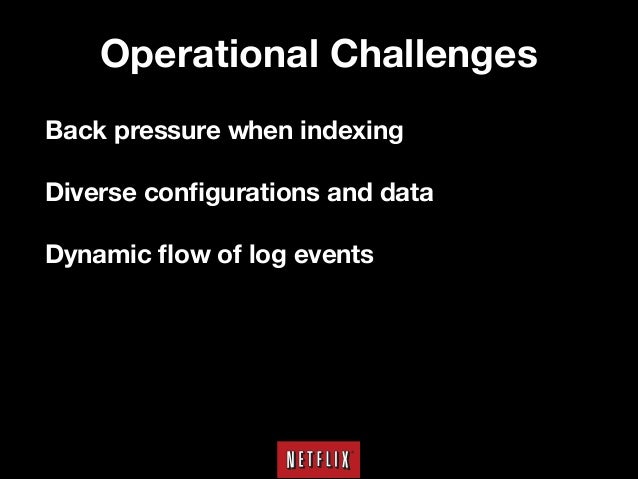 Operational Challenges

Back pressure when indexing

Diverse configurations and data

Dynamic flow of log events

NETFLIX